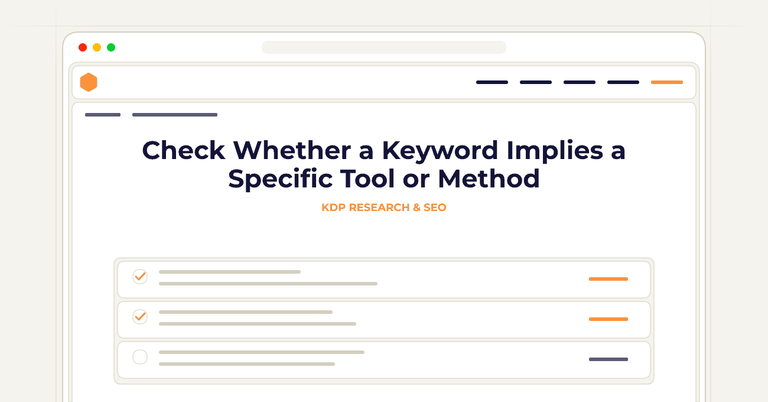 Check Whether a Keyword Implies a Specific Tool or Method

KDP RESEARCH & SEO